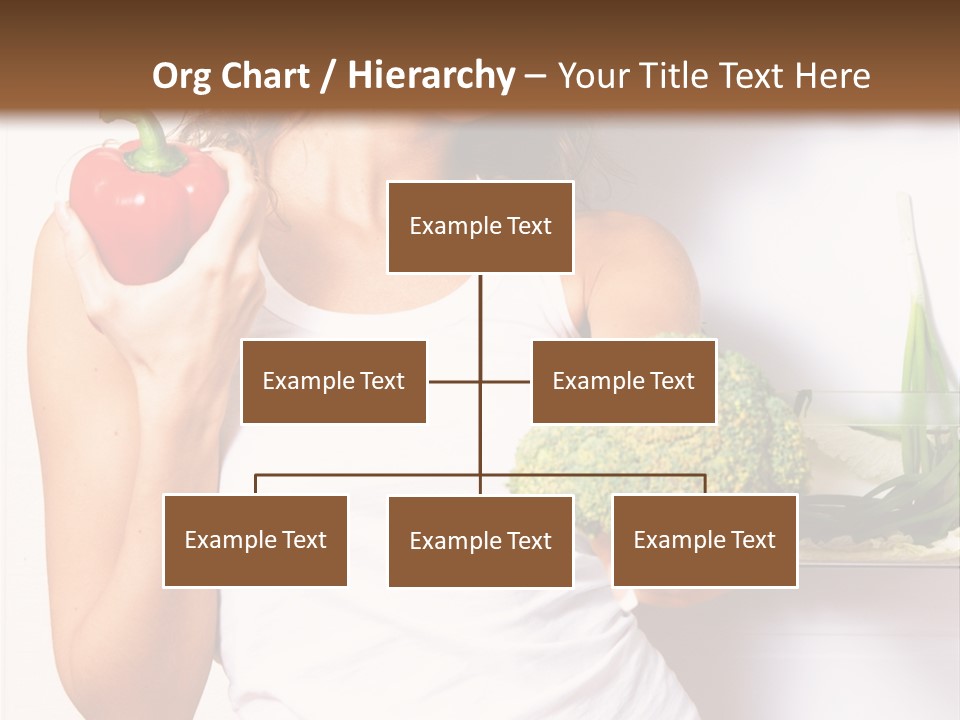 Org Chart / Hierarchy – Your Title Text Here

Example Text

Example Text

Example Text

Example Text

Example Text

Example Text